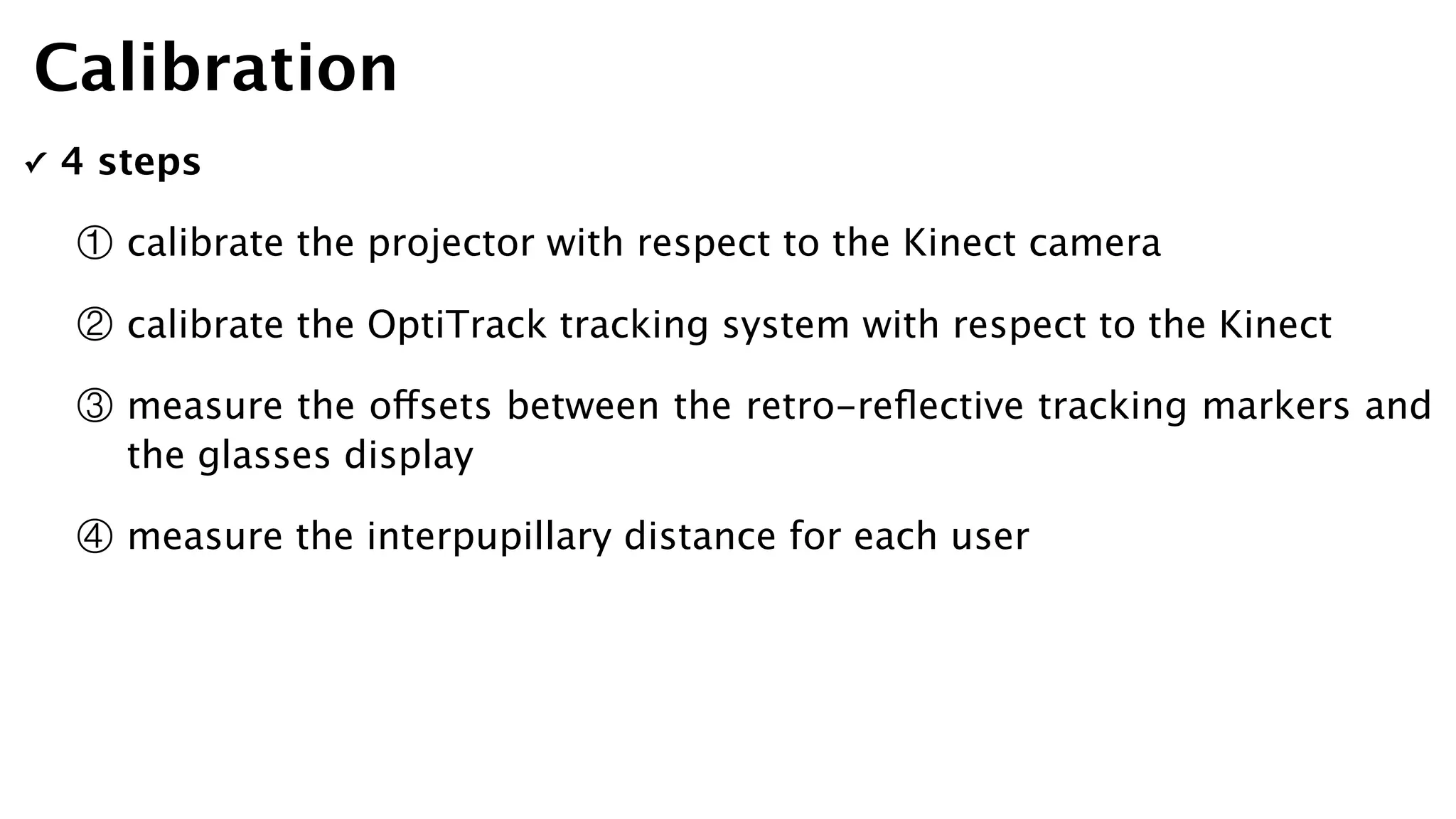 Calibration

✓ 4 steps

① calibrate the projector with respect to the Kinect camera

② calibrate the OptiTrack tracking system with respect to the Kinect

③ measure the offsets between the retro-reflective tracking markers and the glasses display

④ measure the interpupillary distance for each user